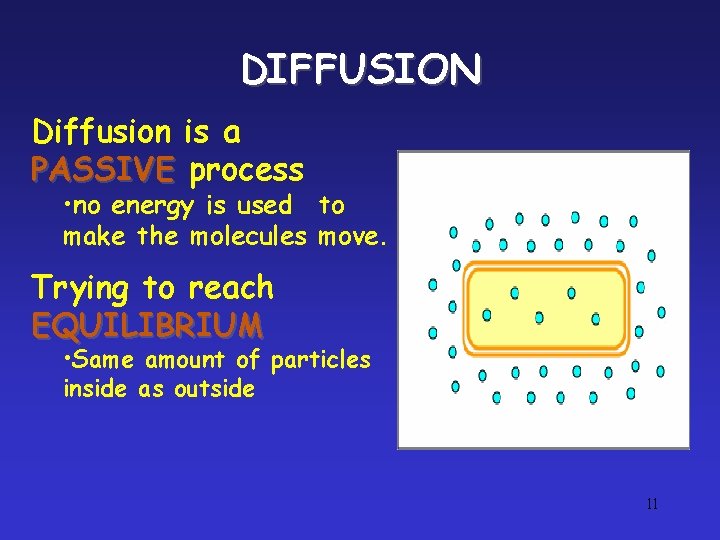 DIFFUSION

Diffusion is a PASSIVE process

•no energy is used to make the molecules move.

Trying to reach EQUILIBRIUM

•Same amount of particles inside as outside

11